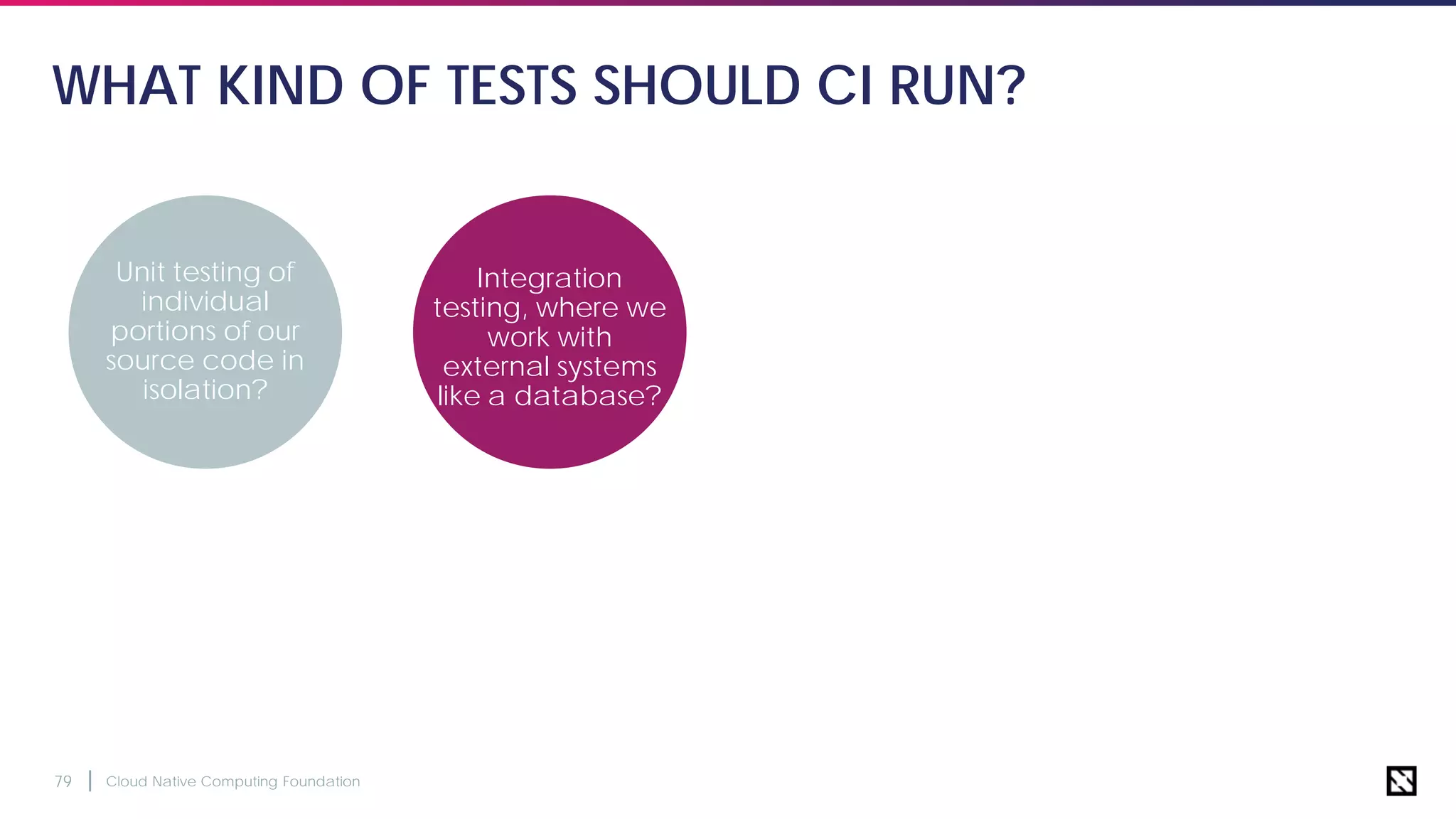 WHAT KIND OF TESTS SHOULD CI RUN?

Unit testing of individual portions of our source code in isolation?

Integration testing, where we work with external systems like a database?

79 | Cloud Native Computing Foundation